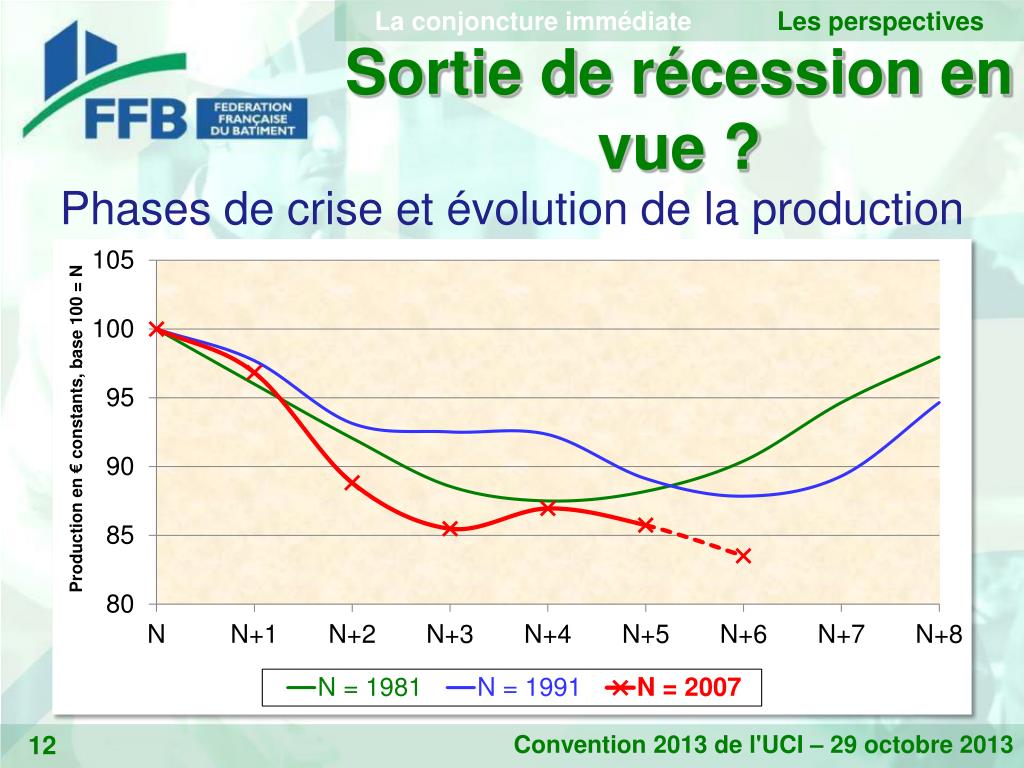 La conjoncture immédiate Les perspectives

FFB FEDERATION FRANÇAISE DU BATIMENT

Sortie de récession en vue ?

Phases de crise et évolution de la production

Production en € constants, base 100 = N

105
100
95
90
85
80

N N+1 N+2 N+3 N+4 N+5 N+6 N+7 N+8

N = 1981 N = 1991 N = 2007

12

Convention 2013 de l'UCI – 29 octobre 2013